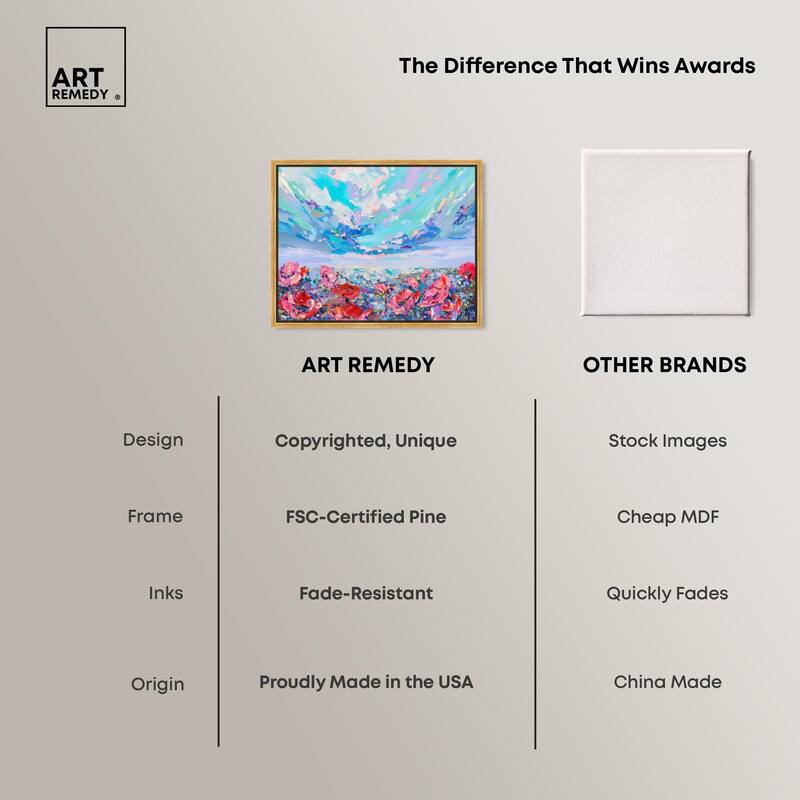 ART REMEDY ®

The Difference That Wins Awards

| | ART REMEDY | OTHER BRANDS |
|---|---|---|
| Design | Copyrighted, Unique | Stock Images |
| Frame | FSC-Certified Pine | Cheap MDF |
| Inks | Fade-Resistant | Quickly Fades |
| Origin | Proudly Made in the USA | China Made |